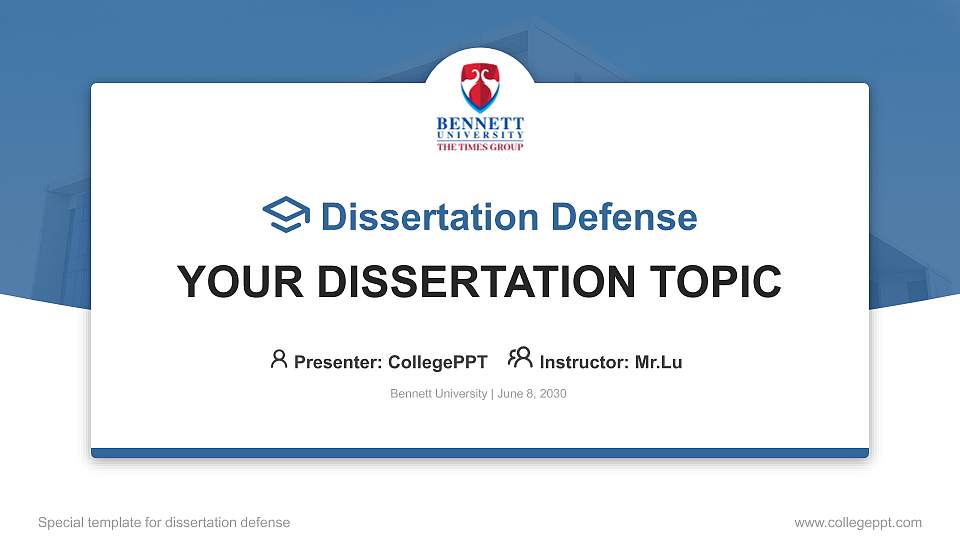 BENNETT
UNIVERSITY
THE TIMES GROUP

Dissertation Defense

YOUR DISSERTATION TOPIC

Presenter: CollegePPT Instructor: Mr.Lu

Bennett University | June 8, 2030

Special template for dissertation defense

www.collegeppt.com